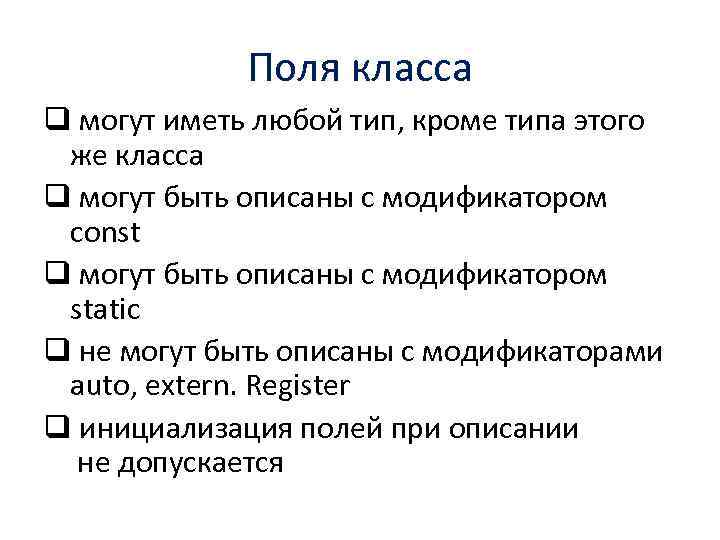 Поля класса

❑ могут иметь любой тип, кроме типа этого же класса

❑ могут быть описаны с модификатором const

❑ могут быть описаны с модификатором static

❑ не могут быть описаны с модификаторами auto, extern. Register

❑ инициализация полей при описании не допускается